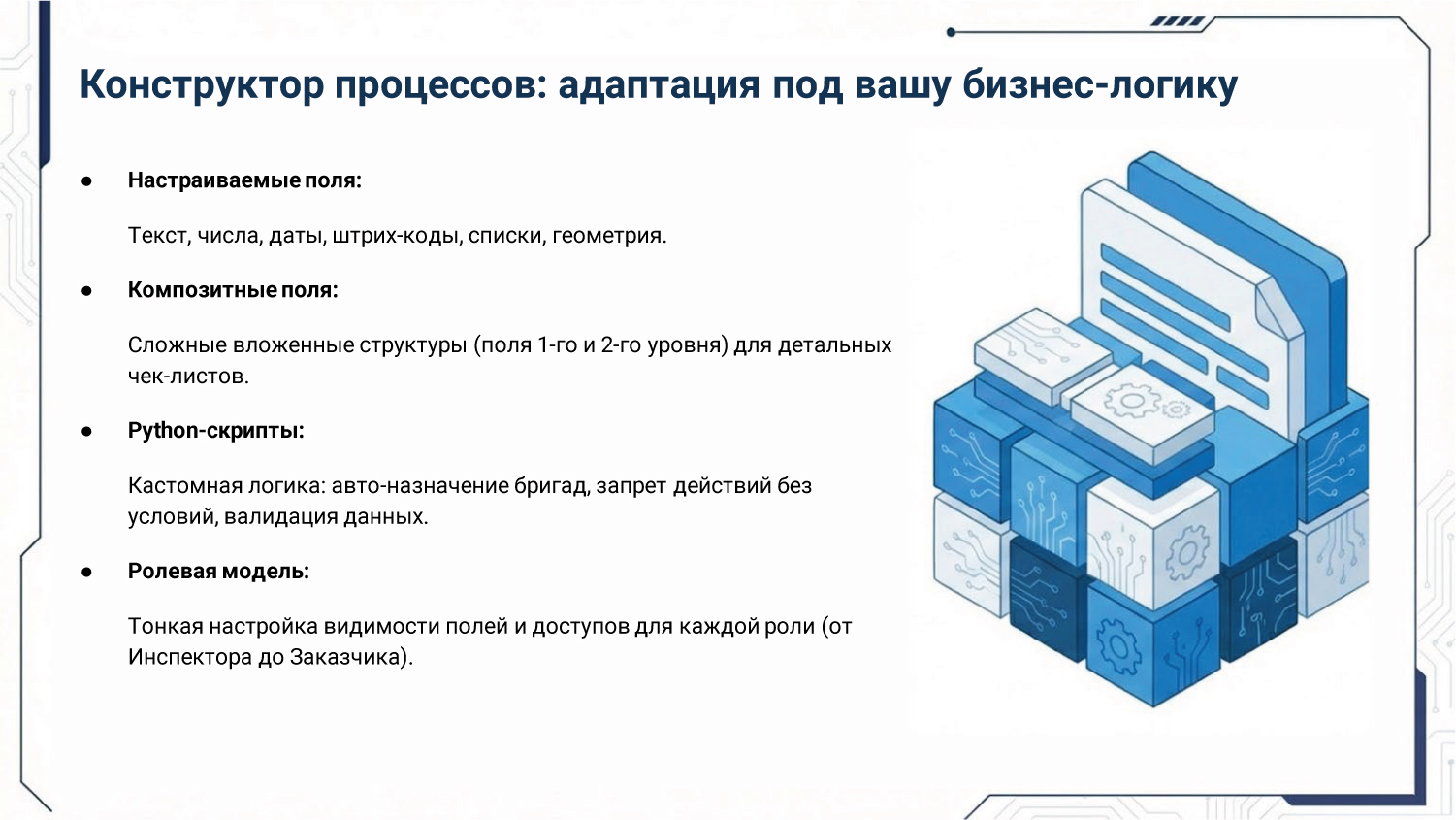 Конструктор процессов: адаптация под вашу бизнес-логику

● Настраиваемые поля:

Текст, числа, даты, штрих-коды, списки, геометрия.

● Композитные поля:

Сложные вложенные структуры (поля 1-го и 2-го уровня) для детальных чек-листов.

● Python-скрипты:

Кастомная логика: авто-назначение бригад, запрет действий без условий, валидация данных.

● Ролевая модель:

Тонкая настройка видимости полей и доступов для каждой роли (от Инспектора до Заказчика).